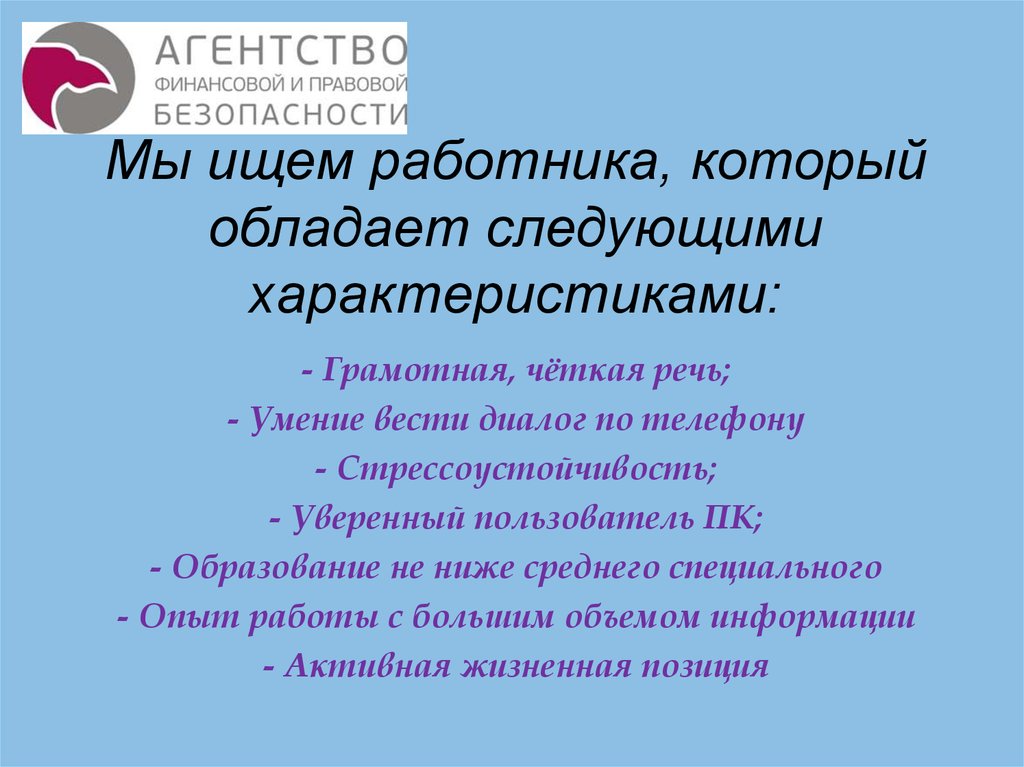 АГЕНТСТВО
ФИНАНСОВОЙ И ПРАВОВОЙ
БЕЗОПАСНОСТИ

Мы ищем работника, который обладает следующими характеристиками:

- Грамотная, чёткая речь;
- Умение вести диалог по телефону
- Стрессоустойчивость;
- Уверенный пользователь ПК;
- Образование не ниже среднего специального
- Опыт работы с большим объемом информации
- Активная жизненная позиция